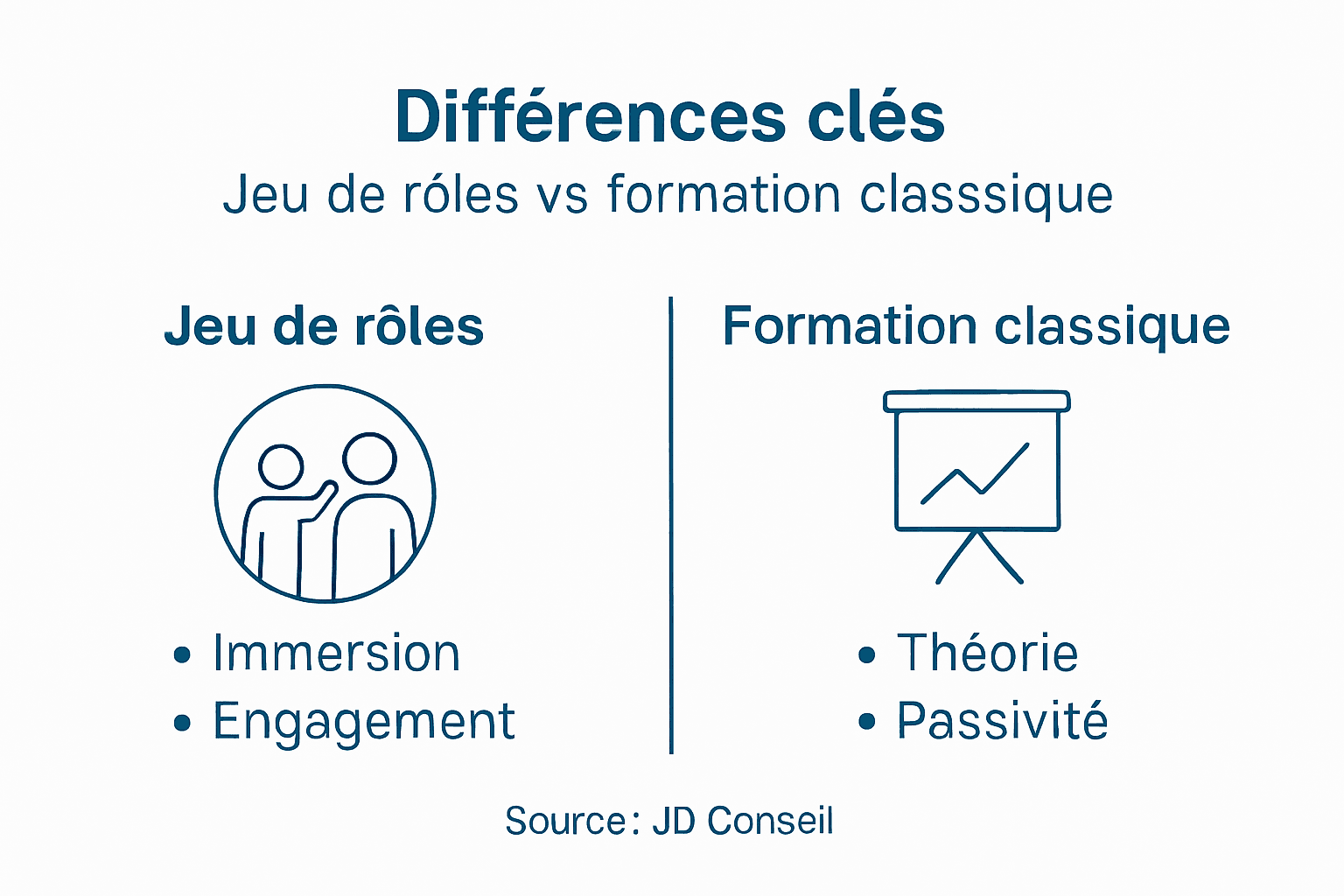 Différences clés

Jeu de róles vs formation classsique

Jeu de rôles

• Immersion
• Engagement

Formation classique

• Théorie
• Passivité

Source: JD Conseil